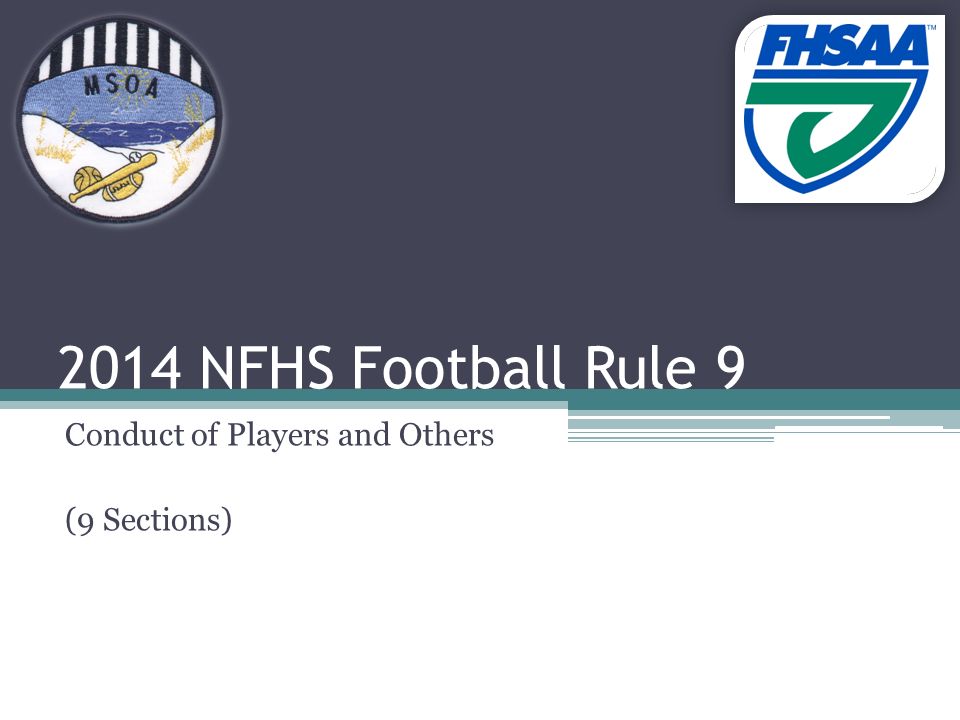 MSOA

FHSAA™

2014 NFHS Football Rule 9

Conduct of Players and Others

(9 Sections)